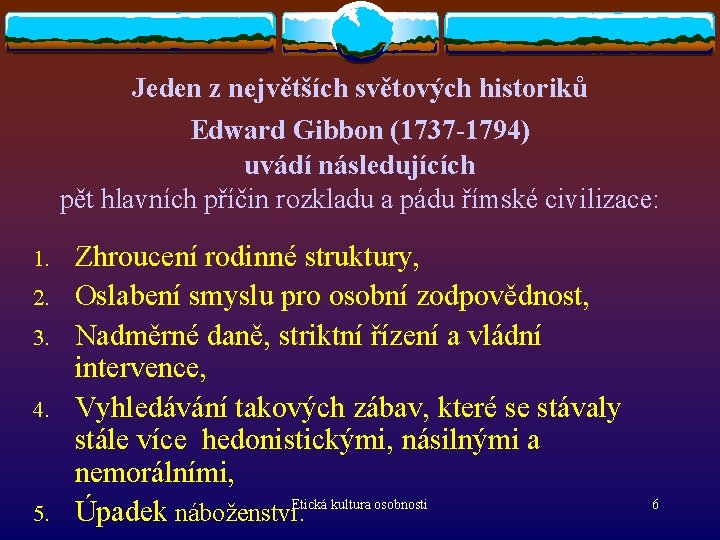 Jeden z největších světových historiků
Edward Gibbon (1737-1794)
uvádí následujících
pět hlavních příčin rozkladu a pádu římské civilizace:

1. Zhroucení rodinné struktury,
2. Oslabení smyslu pro osobní zodpovědnost,
3. Nadměrné daně, striktní řízení a vládní intervence,
4. Vyhledávání takových zábav, které se stávaly stále více hedonistickými, násilnými a nemorálními,
5. Úpadek náboženství.

Etická kultura osobnosti

6